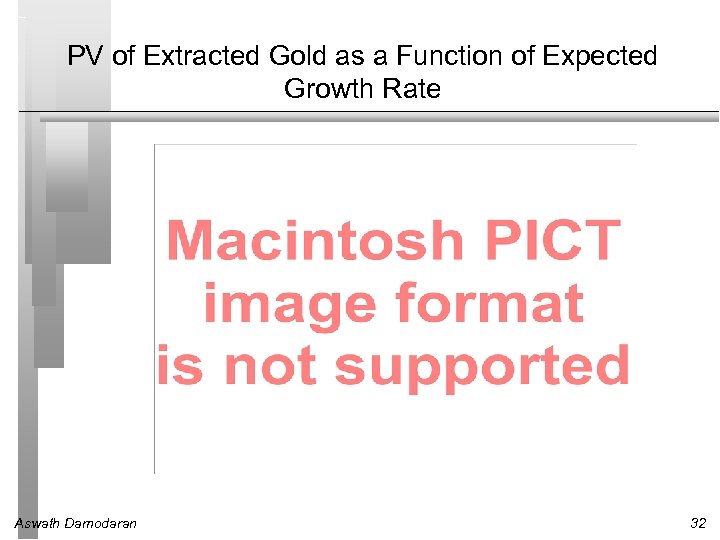 PV of Extracted Gold as a Function of Expected Growth Rate

Macintosh PICT image format is not supported

Aswath Damodaran

32